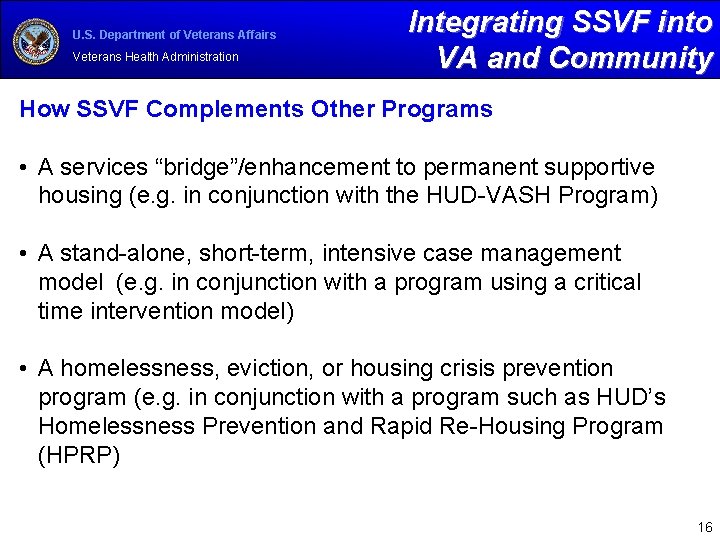 U.S. Department of Veterans Affairs

Veterans Health Administration

Integrating SSVF into VA and Community

How SSVF Complements Other Programs

• A services “bridge”/enhancement to permanent supportive housing (e.g. in conjunction with the HUD-VASH Program)

• A stand-alone, short-term, intensive case management model (e.g. in conjunction with a program using a critical time intervention model)

• A homelessness, eviction, or housing crisis prevention program (e.g. in conjunction with a program such as HUD’s Homelessness Prevention and Rapid Re-Housing Program (HPRP)

16